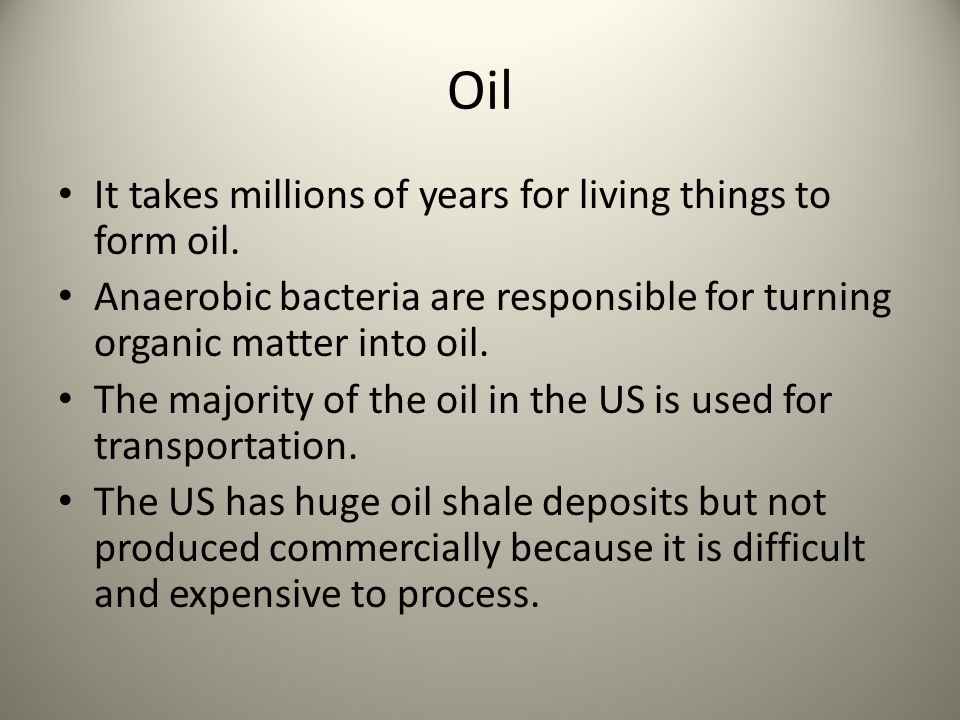 Oil

• It takes millions of years for living things to form oil.
• Anaerobic bacteria are responsible for turning organic matter into oil.
• The majority of the oil in the US is used for transportation.
• The US has huge oil shale deposits but not produced commercially because it is difficult and expensive to process.